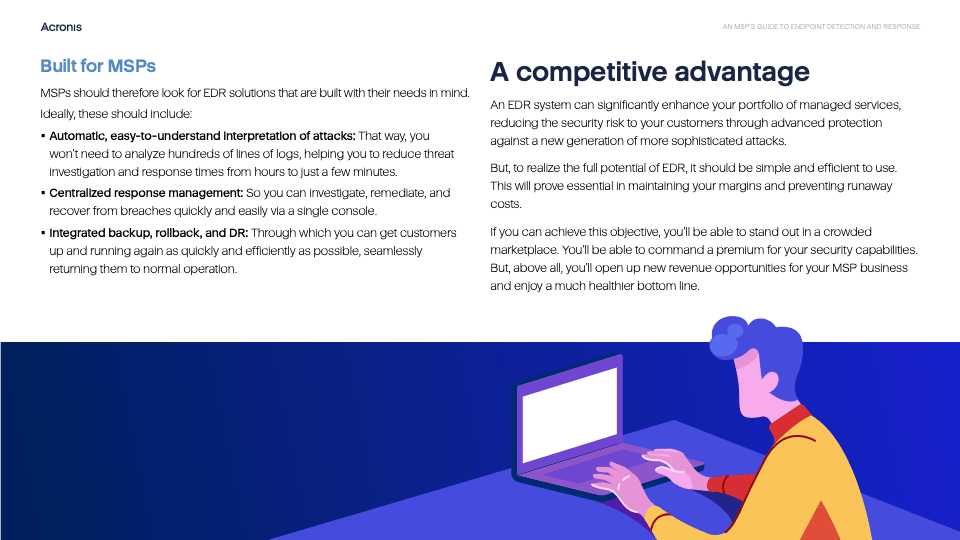 Acronis

AN MSP'S GUIDE TO ENDPOINT DETECTION AND RESPONSE

Built for MSPs

MSPs should therefore look for EDR solutions that are built with their needs in mind. Ideally, these should include:

▪ Automatic, easy-to-understand interpretation of attacks: That way, you won't need to analyze hundreds of lines of logs, helping you to reduce threat investigation and response times from hours to just a few minutes.

▪ Centralized response management: So you can investigate, remediate, and recover from breaches quickly and easily via a single console.

▪ Integrated backup, rollback, and DR: Through which you can get customers up and running again as quickly and efficiently as possible, seamlessly returning them to normal operation.

A competitive advantage

An EDR system can significantly enhance your portfolio of managed services, reducing the security risk to your customers through advanced protection against a new generation of more sophisticated attacks.

But, to realize the full potential of EDR, it should be simple and efficient to use. This will prove essential in maintaining your margins and preventing runaway costs.

If you can achieve this objective, you'll be able to stand out in a crowded marketplace. You'll be able to command a premium for your security capabilities. But, above all, you'll open up new revenue opportunities for your MSP business and enjoy a much healthier bottom line.